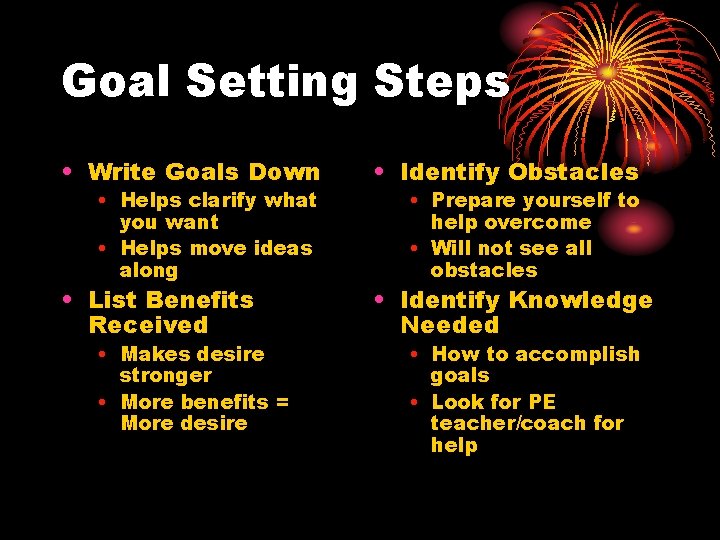 Goal Setting Steps

• Write Goals Down
 • Helps clarify what you want
 • Helps move ideas along
• List Benefits Received
 • Makes desire stronger
 • More benefits = More desire

• Identify Obstacles
 • Prepare yourself to help overcome
 • Will not see all obstacles
• Identify Knowledge Needed
 • How to accomplish goals
 • Look for PE teacher/coach for help